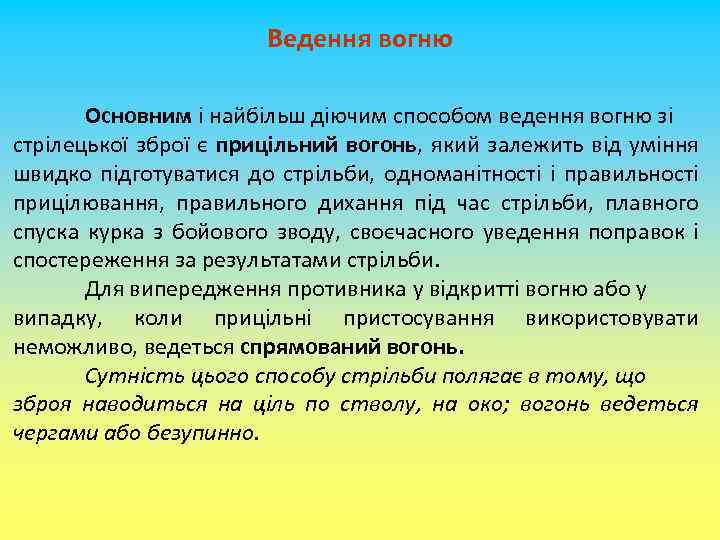 Ведення вогню

Основним і найбільш діючим способом ведення вогню зі стрілецької зброї є прицільний вогонь, який залежить від уміння швидко підготуватися до стрільби, одноманітності і правильності прицілювання, правильного дихання під час стрільби, плавного спуска курка з бойового зводу, своєчасного уведення поправок і спостереження за результатами стрільби.

Для випередження противника у відкритті вогню або у випадку, коли прицільні пристосування використовувати неможливо, ведеться спрямований вогонь.

Сутність цього способу стрільби полягає в тому, що зброя наводиться на ціль по стволу, на око; вогонь ведеться чергами або безупинно.